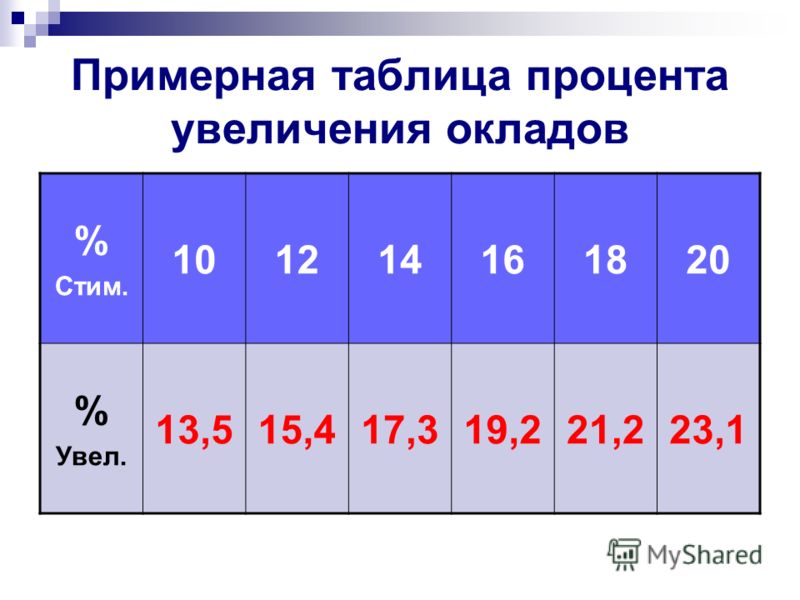 Примерная таблица процента увеличения окладов

| % Стим. | 10 | 12 | 14 | 16 | 18 | 20 |
|---|---|---|---|---|---|---|
| % Увел. | 13,5 | 15,4 | 17,3 | 19,2 | 21,2 | 23,1 |

MyShared